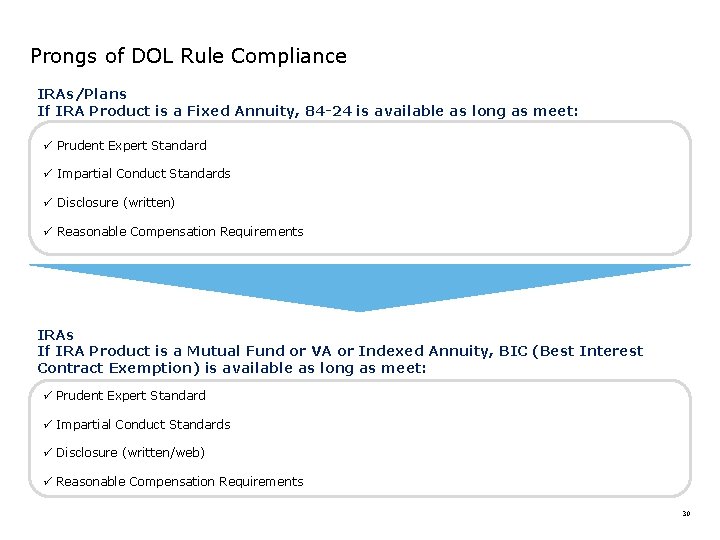 Prongs of DOL Rule Compliance

IRAs/Plans
If IRA Product is a Fixed Annuity, 84-24 is available as long as meet:

✓ Prudent Expert Standard

✓ Impartial Conduct Standards

✓ Disclosure (written)

✓ Reasonable Compensation Requirements

IRAs
If IRA Product is a Mutual Fund or VA or Indexed Annuity, BIC (Best Interest Contract Exemption) is available as long as meet:

✓ Prudent Expert Standard

✓ Impartial Conduct Standards

✓ Disclosure (written/web)

✓ Reasonable Compensation Requirements

30